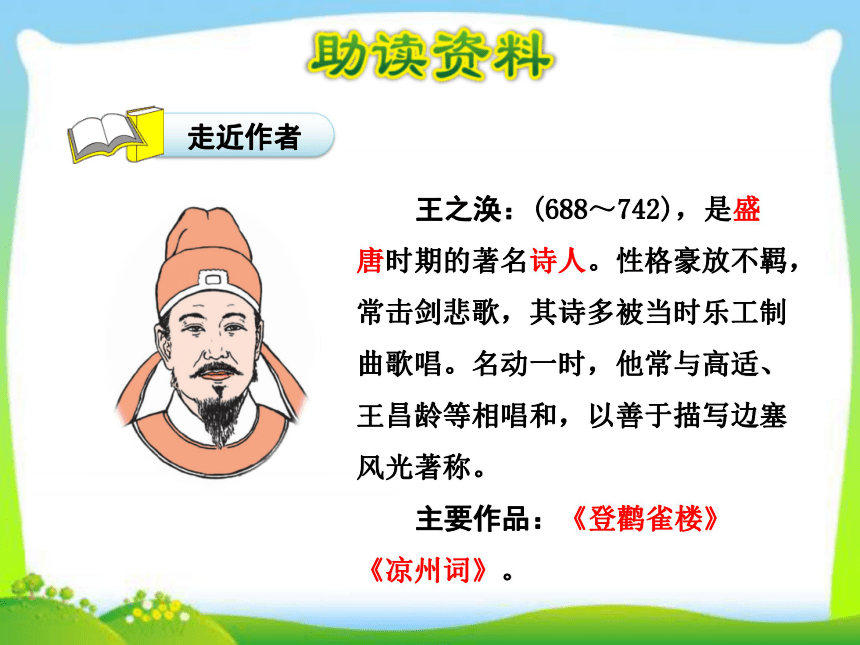 助读资料

走近作者

王之涣：(688～742)，是盛唐时期的著名诗人。性格豪放不羁，常击剑悲歌，其诗多被当时乐工制曲歌唱。名动一时，他常与高适、王昌龄等相唱和，以善于描写边塞风光著称。

主要作品：《登鹳雀楼》《凉州词》。